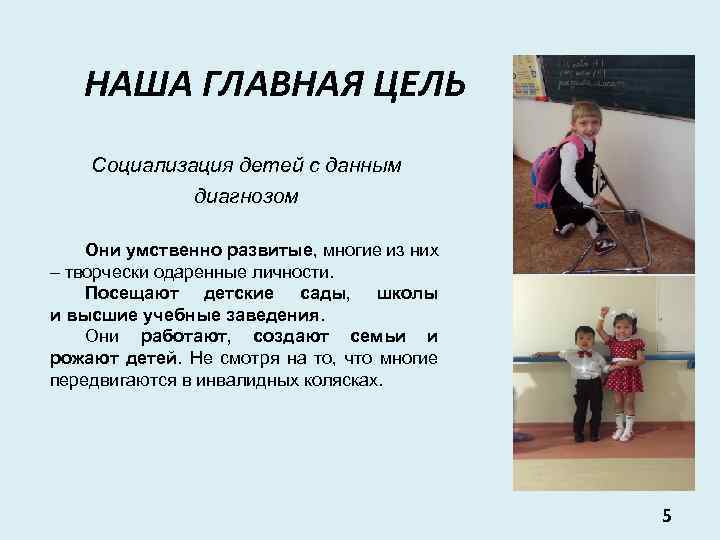 НАША ГЛАВНАЯ ЦЕЛЬ

Социализация детей с данным диагнозом

Они умственно развитые, многие из них – творчески одаренные личности.

Посещают детские сады, школы и высшие учебные заведения.

Они работают, создают семьи и рожают детей. Не смотря на то, что многие передвигаются в инвалидных колясках.

5